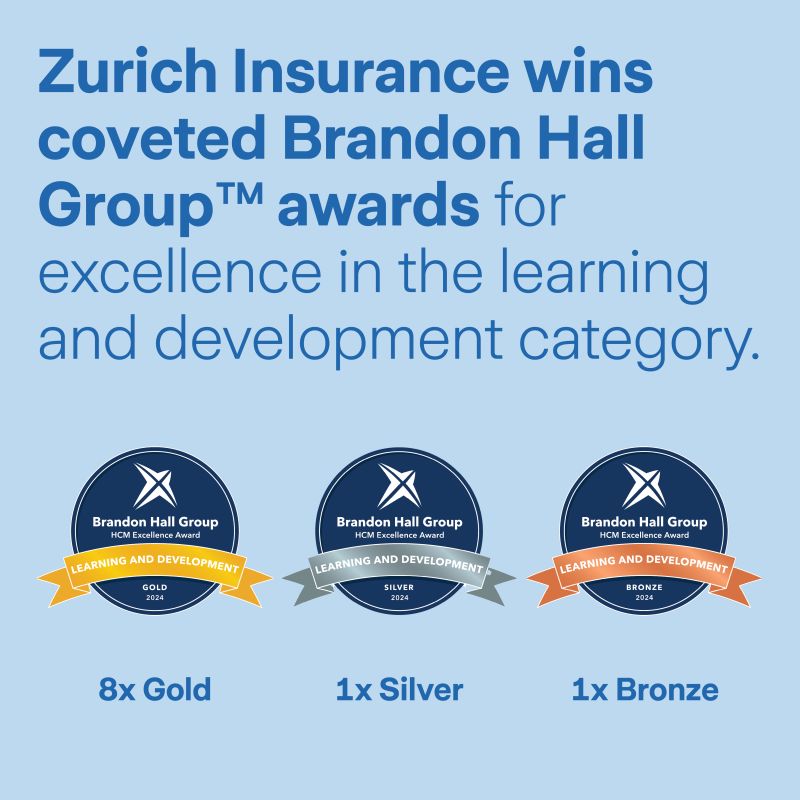 Zurich Insurance wins coveted Brandon Hall Group™ awards for excellence in the learning and development category.

Brandon Hall Group
HCM Excellence Award
LEARNING AND DEVELOPMENT
GOLD
2024

Brandon Hall Group
HCM Excellence Award
LEARNING AND DEVELOPMENT
SILVER
2024

Brandon Hall Group
HCM Excellence Award
LEARNING AND DEVELOPMENT
BRONZE
2024

8x Gold

1x Silver

1x Bronze